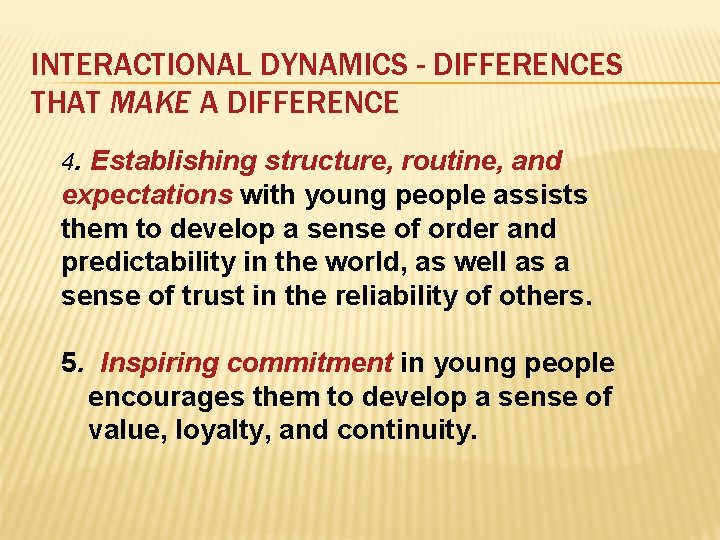 INTERACTIONAL DYNAMICS - DIFFERENCES THAT MAKE A DIFFERENCE

4. Establishing structure, routine, and expectations with young people assists them to develop a sense of order and predictability in the world, as well as a sense of trust in the reliability of others.

5. Inspiring commitment in young people encourages them to develop a sense of value, loyalty, and continuity.